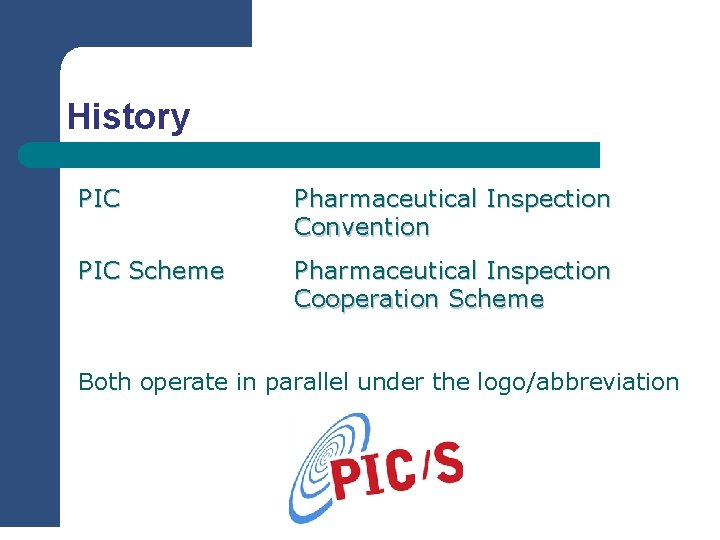 History

PIC Pharmaceutical Inspection Convention

PIC Scheme Pharmaceutical Inspection Cooperation Scheme

Both operate in parallel under the logo/abbreviation

PIC/S